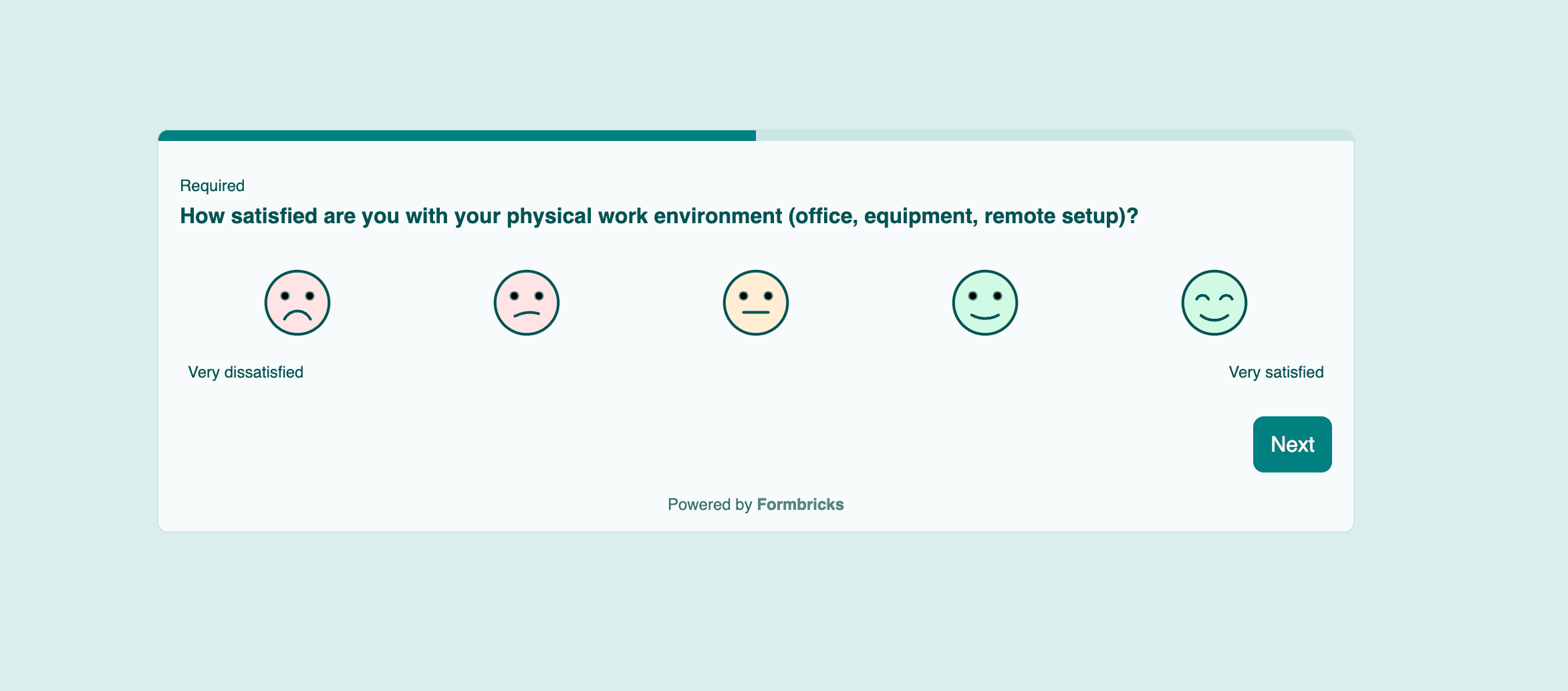 Required
How satisfied are you with your physical work environment (office, equipment, remote setup)?

Very dissatisfied

Very satisfied

Next

Powered by Formbricks